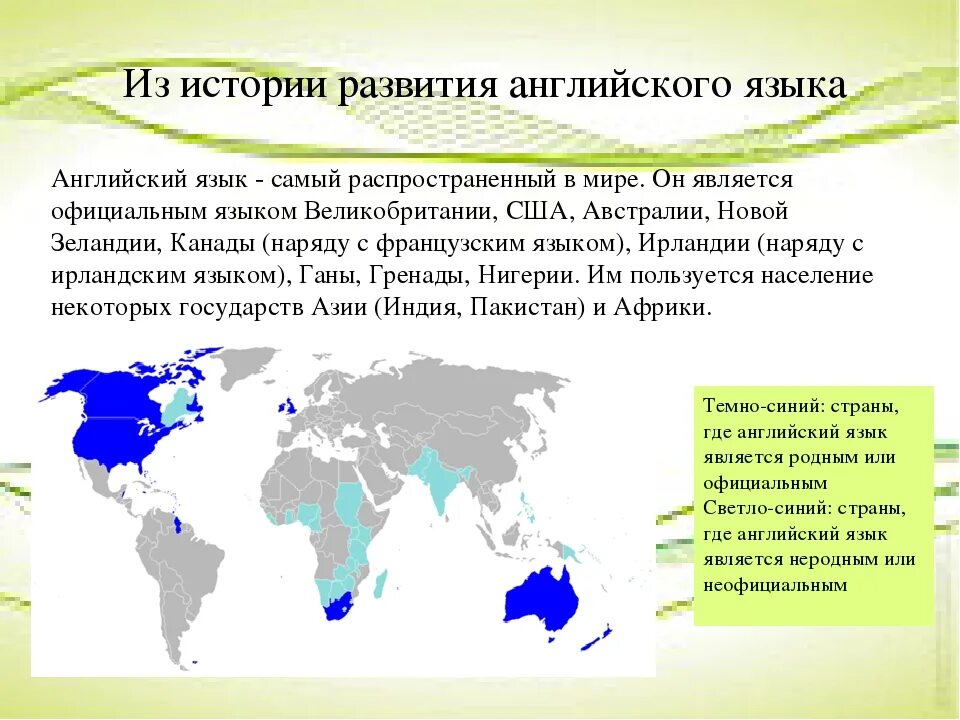 Из истории развития английского языка

Английский язык - самый распространенный в мире. Он является официальным языком Великобритании, США, Австралии, Новой Зеландии, Канады (наряду с французским языком), Ирландии (наряду с ирландским языком), Ганы, Гренады, Нигерии. Им пользуется население некоторых государств Азии (Индия, Пакистан) и Африки.

Темно-синий: страны, где английский язык является родным или официальным
Светло-синий: страны, где английский язык является неродным или неофициальным